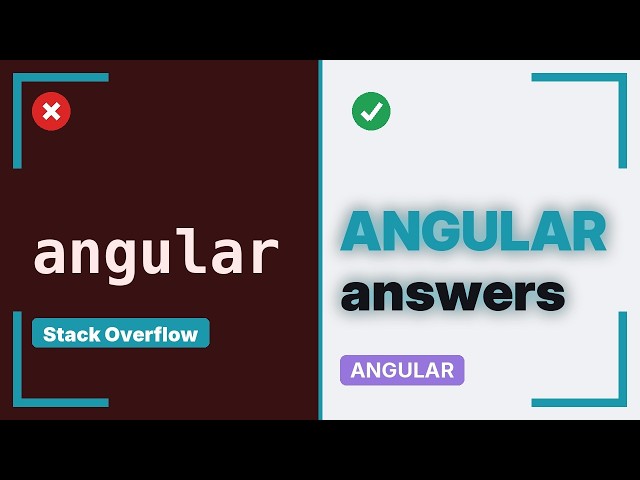 angular

Stack Overflow

ANGULAR
answers

ANGULAR